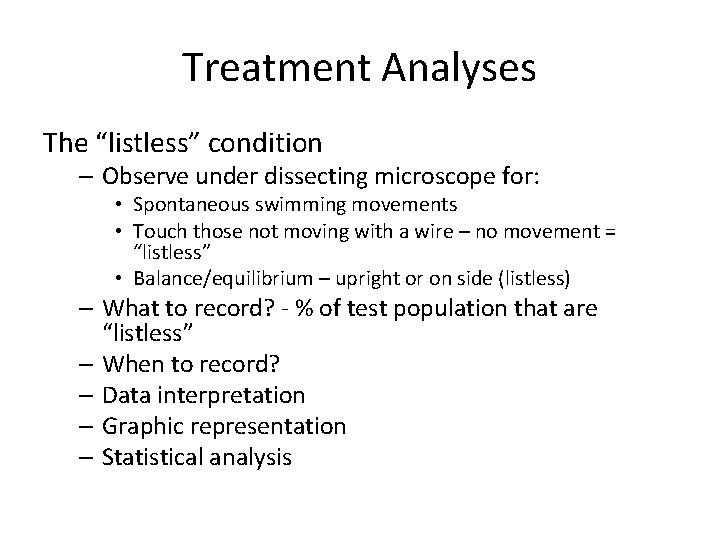 Treatment Analyses

The “listless” condition

– Observe under dissecting microscope for:
  • Spontaneous swimming movements
  • Touch those not moving with a wire – no movement = “listless”
  • Balance/equilibrium – upright or on side (listless)
– What to record? - % of test population that are “listless”
– When to record?
– Data interpretation
– Graphic representation
– Statistical analysis